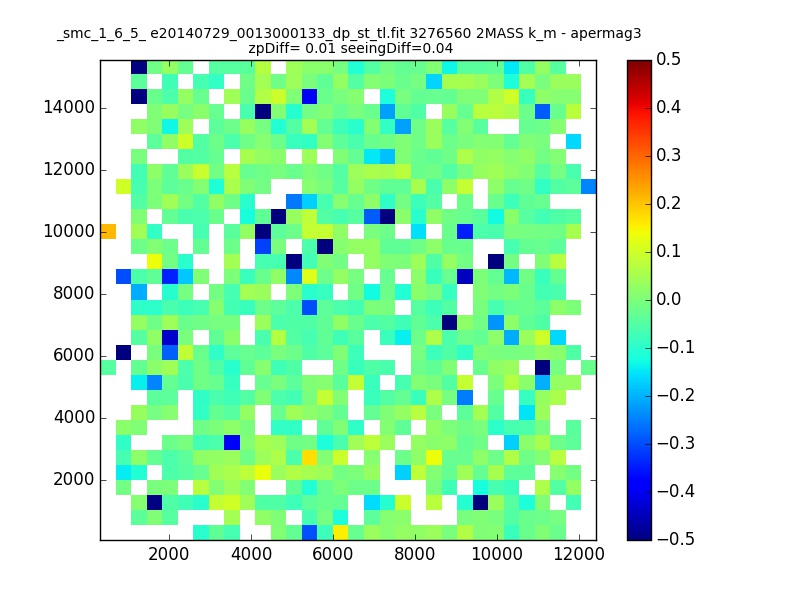 _smc_1_6_5_ e20140729_0013000133_dp_st_tl.fit 3276560 2MASS k_m - apermag3
zpDiff= 0.01 seeingDiff=0.04

14000
12000
10000
8000
6000
4000
2000

2000 4000 6000 8000 10000 12000

0.5
0.4
0.3
0.2
0.1
0.0
−0.1
−0.2
−0.3
−0.4
−0.5